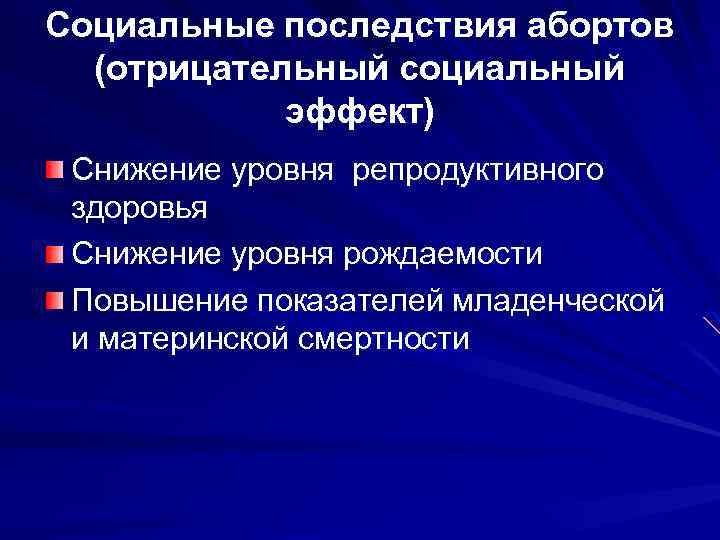 Социальные последствия абортов (отрицательный социальный эффект)

Снижение уровня  репродуктивного здоровья

Снижение уровня рождаемости

Повышение показателей младенческой и материнской смертности